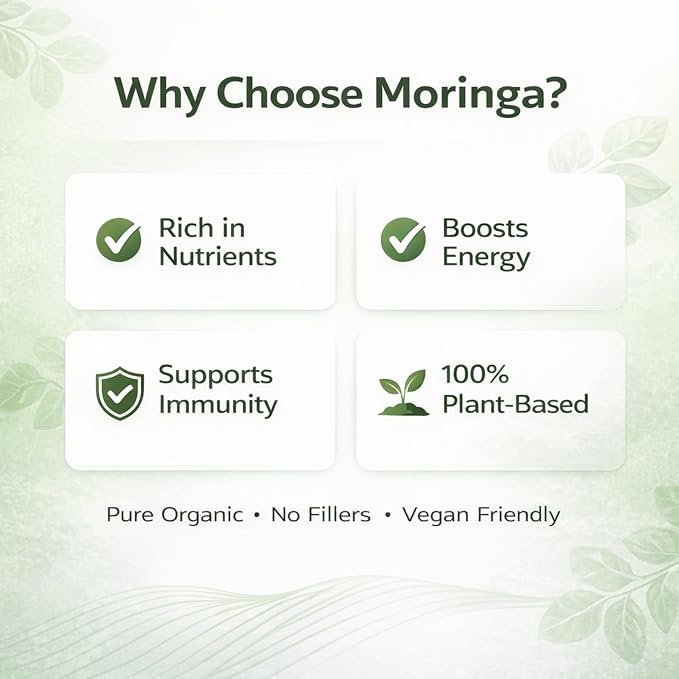 Why Choose Moringa?

Rich in Nutrients

Boosts Energy

Supports Immunity

100% Plant-Based

Pure Organic • No Fillers • Vegan Friendly